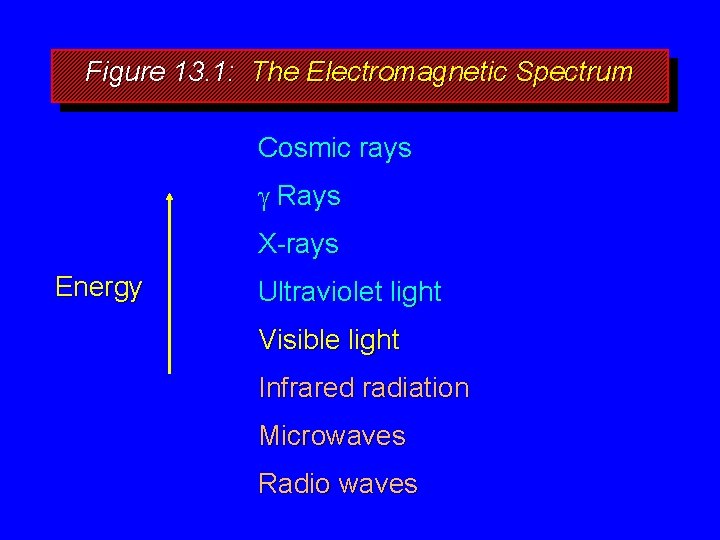 Figure 13.1: The Electromagnetic Spectrum

Energy

Cosmic rays

$\gamma$ Rays

X-rays

Ultraviolet light

Visible light

Infrared radiation

Microwaves

Radio waves